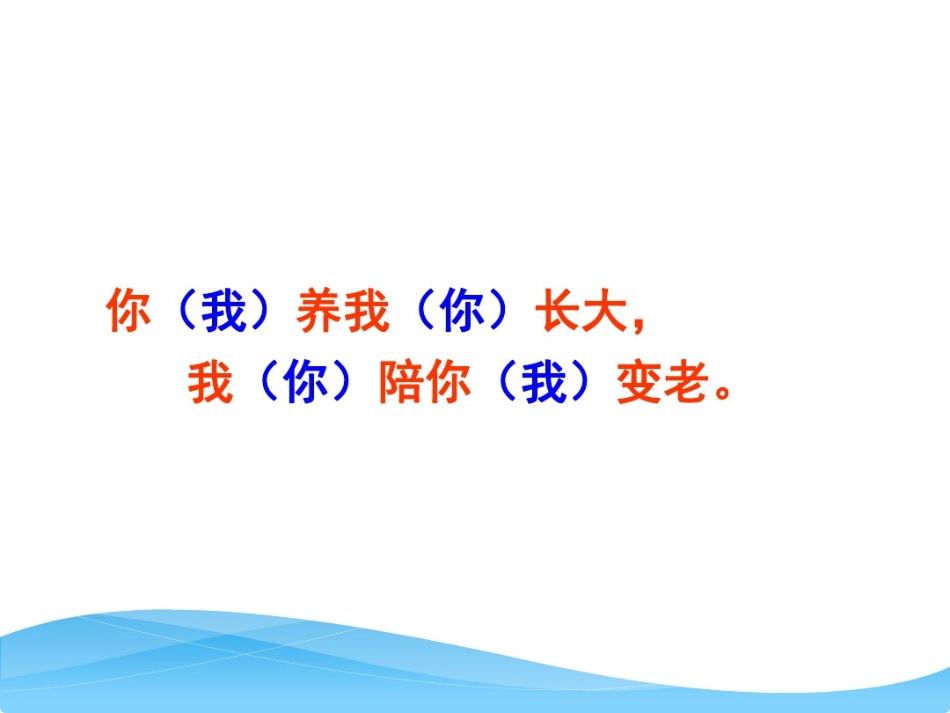 你（我）养我（你）长大，
我（你）陪你（我）变老。